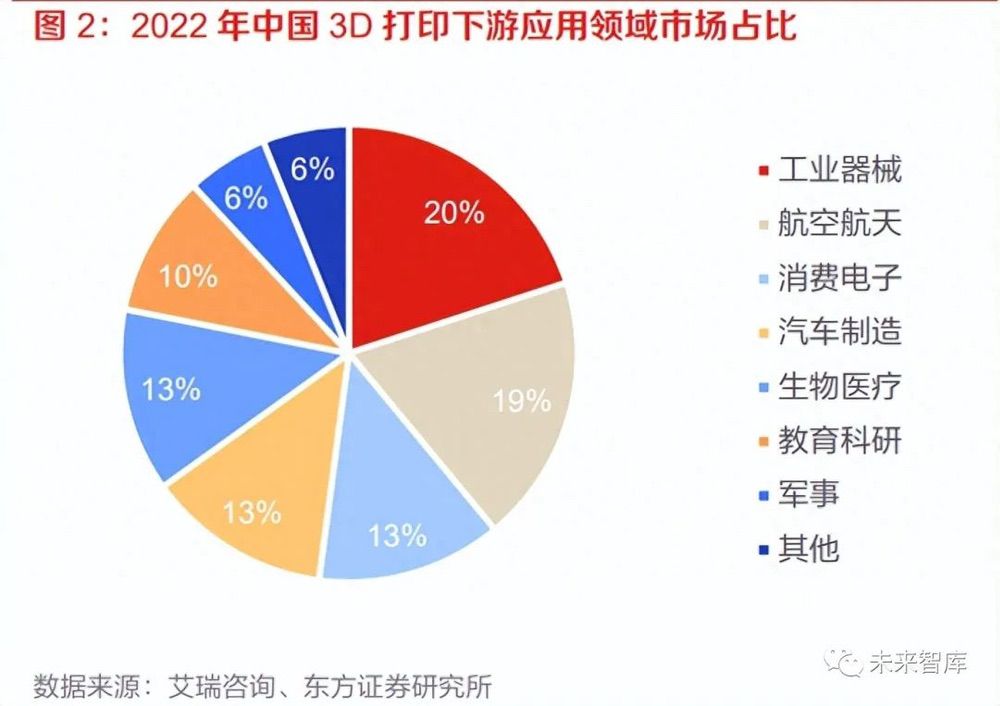 图 2：2022 年中国 3D 打印下游应用领域市场占比

20%
19%
13%
13%
13%
10%
6%
6%

工业器械
航空航天
消费电子
汽车制造
生物医疗
教育科研
军事
其他

数据来源：艾瑞咨询、东方证券研究所

未来智库